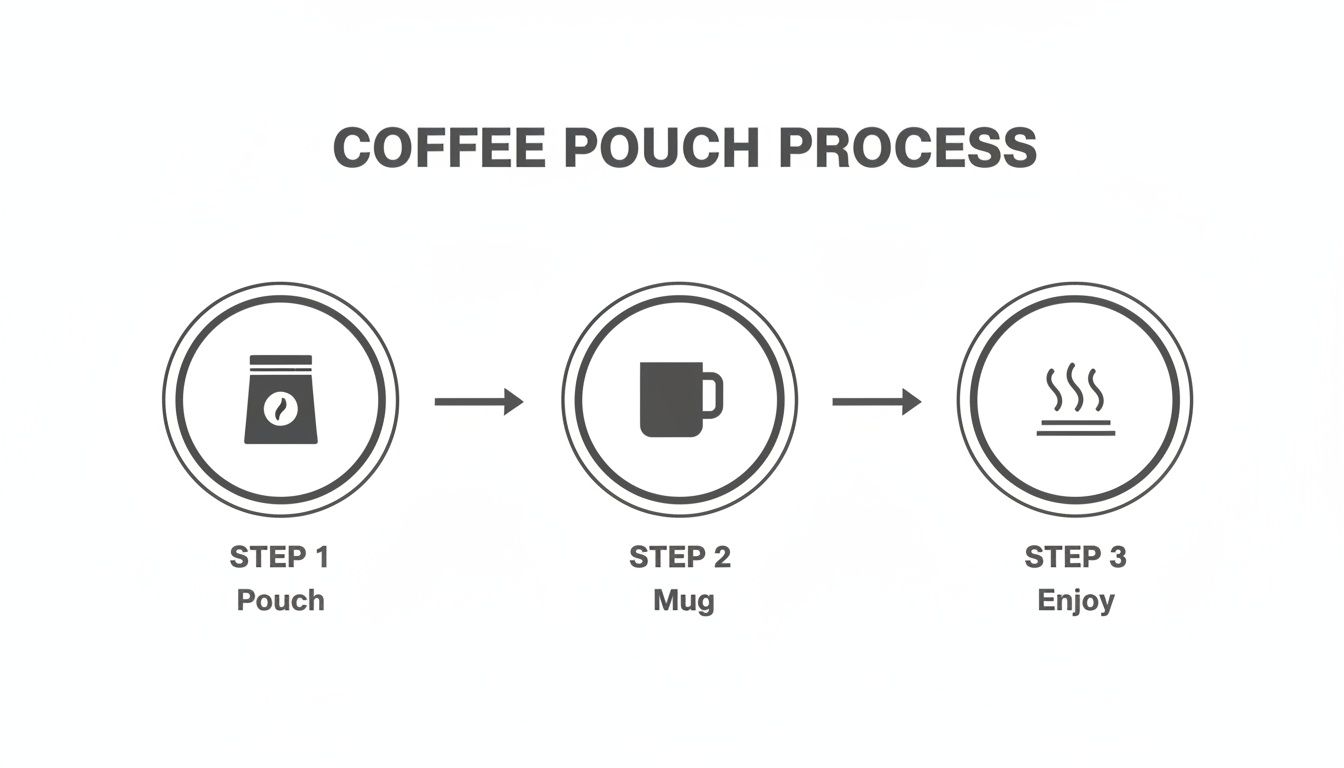 COFFEE POUCH PROCESS

STEP 1
Pouch

STEP 2
Mug

STEP 3
Enjoy